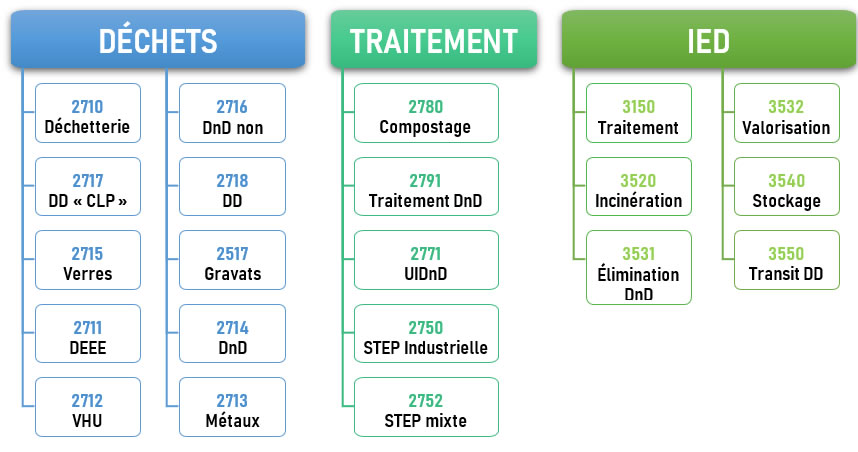 DÉCHETS

2710
Déchetterie

2717
DD « CLP »

2715
Verres

2711
DEEE

2712
VHU

2716
DnD non

2718
DD

2517
Gravats

2714
DnD

2713
Métaux

TRAITEMENT

2780
Compostage

2791
Traitement DnD

2771
UIDnD

2750
STEP Industrielle

2752
STEP mixte

IED

3150
Traitement

3520
Incinération

3531
Élimination DnD

3532
Valorisation

3540
Stockage

3550
Transit DD